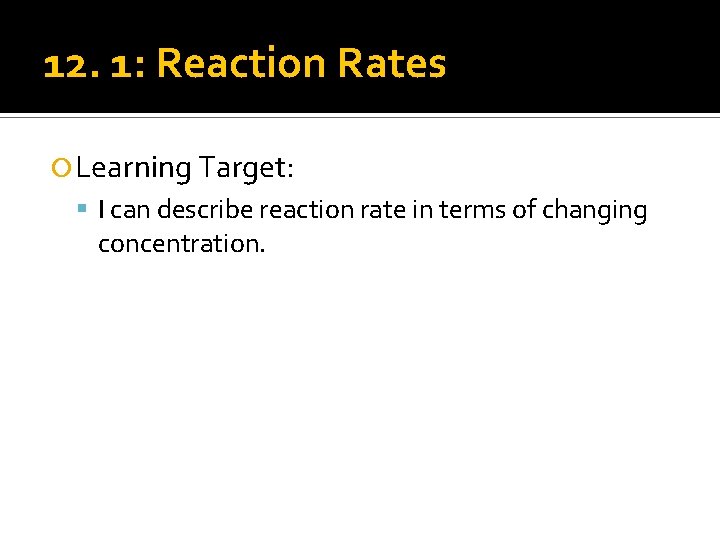 12. 1: Reaction Rates

Learning Target:

I can describe reaction rate in terms of changing concentration.